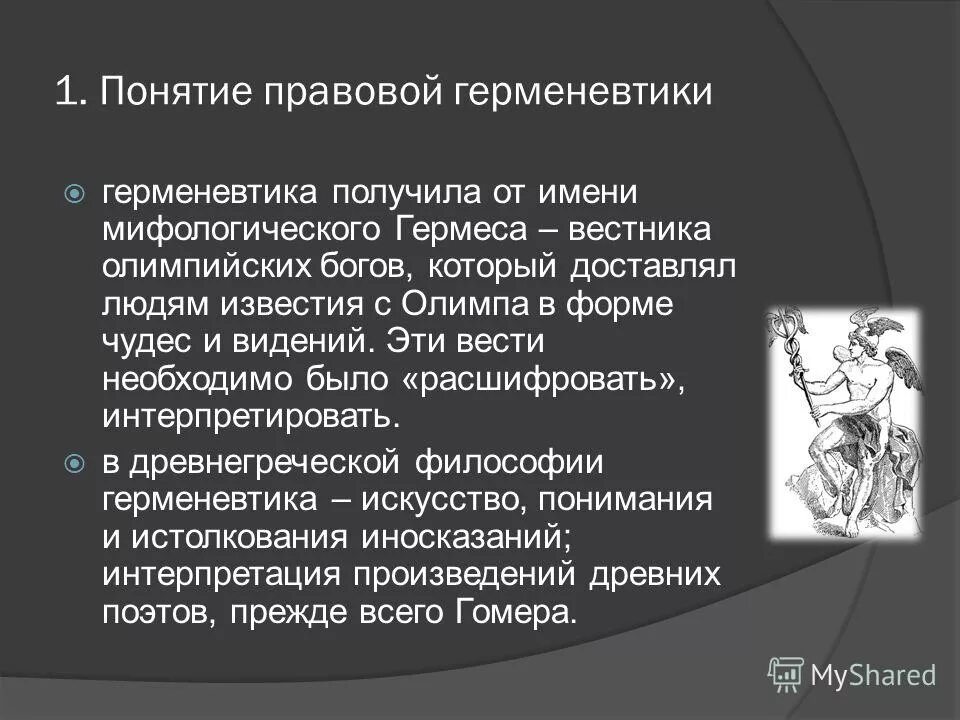 1. Понятие правовой герменевтики

герменевтика получила от имени мифологического Гермеса – вестника олимпийских богов, который доставлял людям известия с Олимпа в форме чудес и видений. Эти вести необходимо было «расшифровать», интерпретировать.

в древнегреческой философии герменевтика – искусство, понимания и истолкования иносказаний; интерпретация произведений древних поэтов, прежде всего Гомера.

MyShared